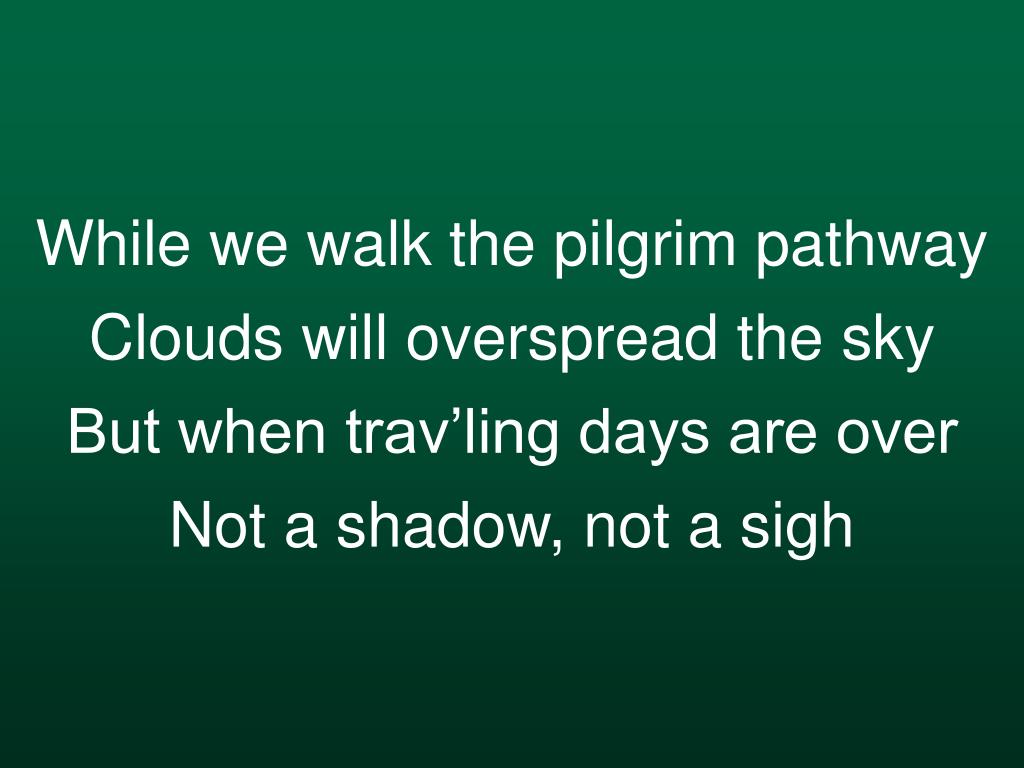 While we walk the pilgrim pathway
Clouds will overspread the sky
But when trav’ling days are over
Not a shadow, not a sigh